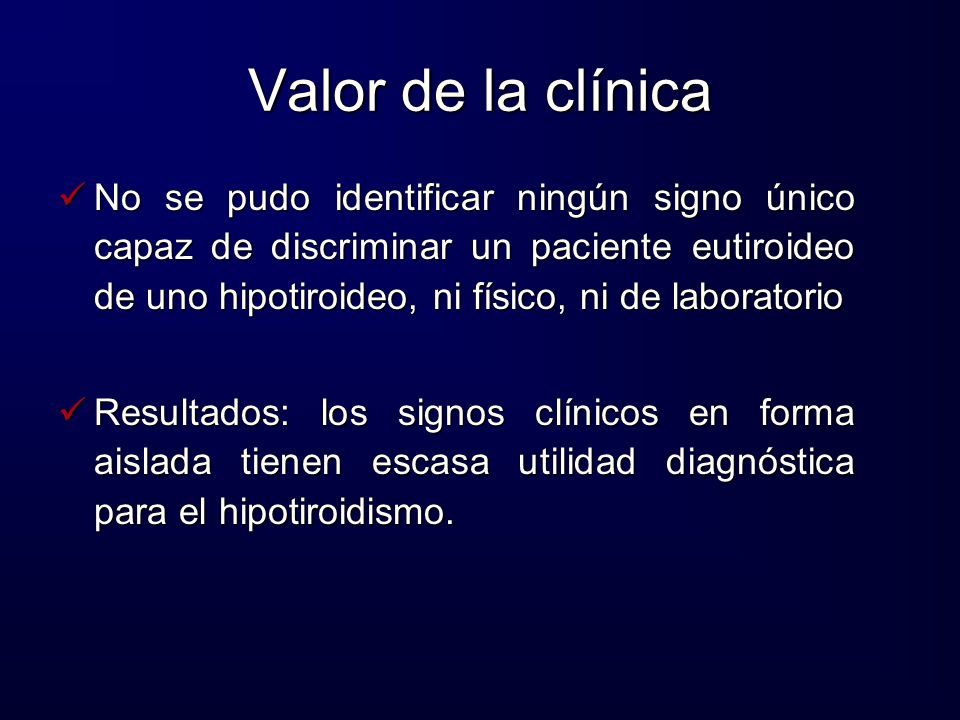 Valor de la clínica

✓ No se pudo identificar ningún signo único capaz de discriminar un paciente eutiroideo de uno hipotiroideo, ni físico, ni de laboratorio

✓ Resultados: los signos clínicos en forma aislada tienen escasa utilidad diagnóstica para el hipotiroidismo.